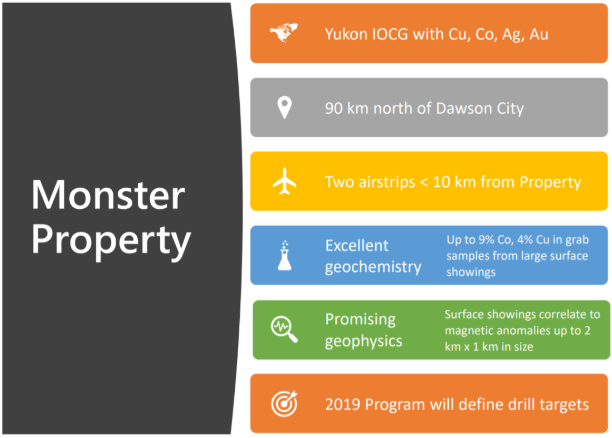 Monster Property

Yukon IOCG with Cu, Co, Ag, Au

90 km north of Dawson City

Two airstrips < 10 km from Property

Excellent geochemistry

Up to 9% Co, 4% Cu in grab samples from large surface showings

Promising geophysics

Surface showings correlate to magnetic anomalies up to 2 km x 1 km in size

2019 Program will define drill targets